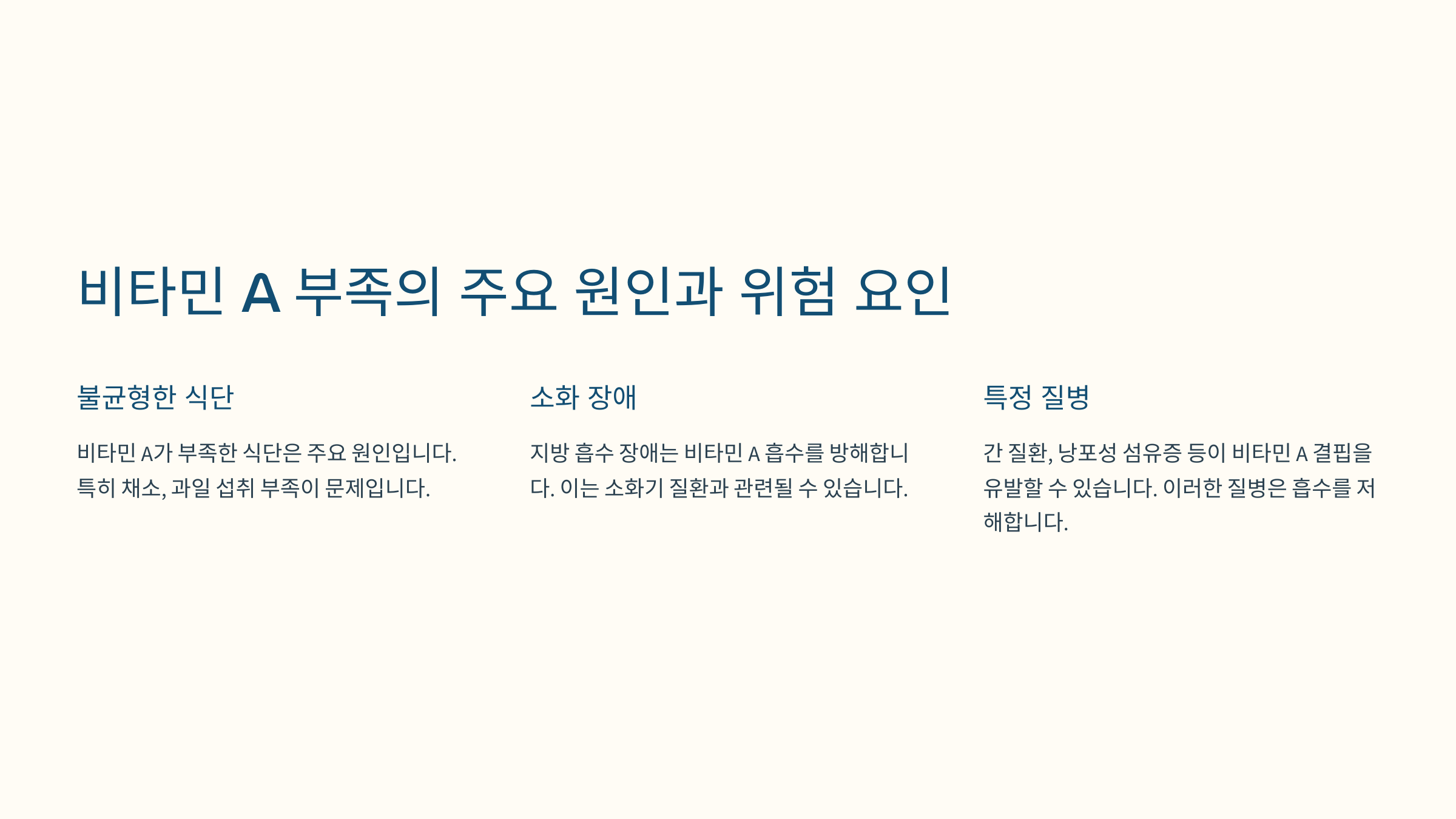 비타민 A 부족의 주요 원인과 위험 요인

불균형한 식단

비타민 A가 부족한 식단은 주요 원인입니다. 특히 채소, 과일 섭취 부족이 문제입니다.

소화 장애

지방 흡수 장애는 비타민 A 흡수를 방해합니다. 이는 소화기 질환과 관련될 수 있습니다.

특정 질병

간 질환, 낭포성 섬유증 등이 비타민 A 결핍을 유발할 수 있습니다. 이러한 질병은 흡수를 저해합니다.